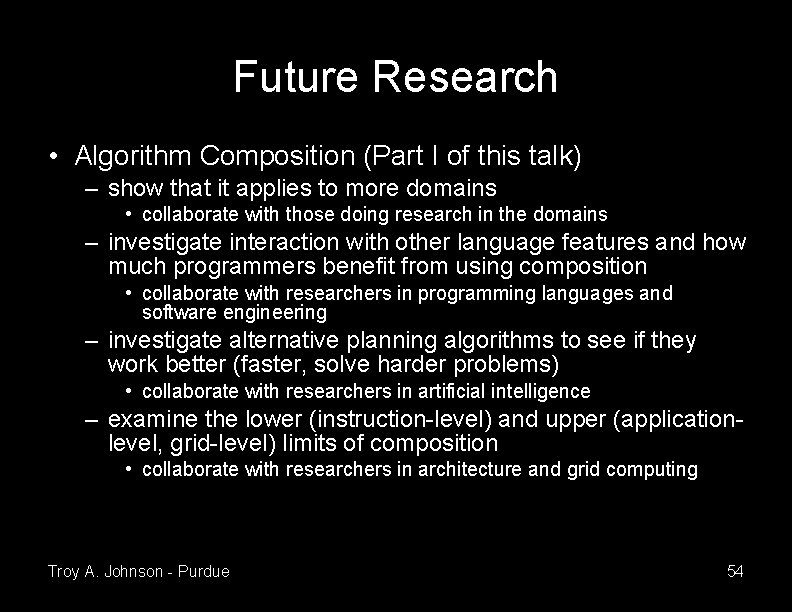 Future Research

• Algorithm Composition (Part I of this talk)
 – show that it applies to more domains
  • collaborate with those doing research in the domains
 – investigate interaction with other language features and how much programmers benefit from using composition
  • collaborate with researchers in programming languages and software engineering
 – investigate alternative planning algorithms to see if they work better (faster, solve harder problems)
  • collaborate with researchers in artificial intelligence
 – examine the lower (instruction-level) and upper (application-level, grid-level) limits of composition
  • collaborate with researchers in architecture and grid computing

Troy A. Johnson - Purdue

54